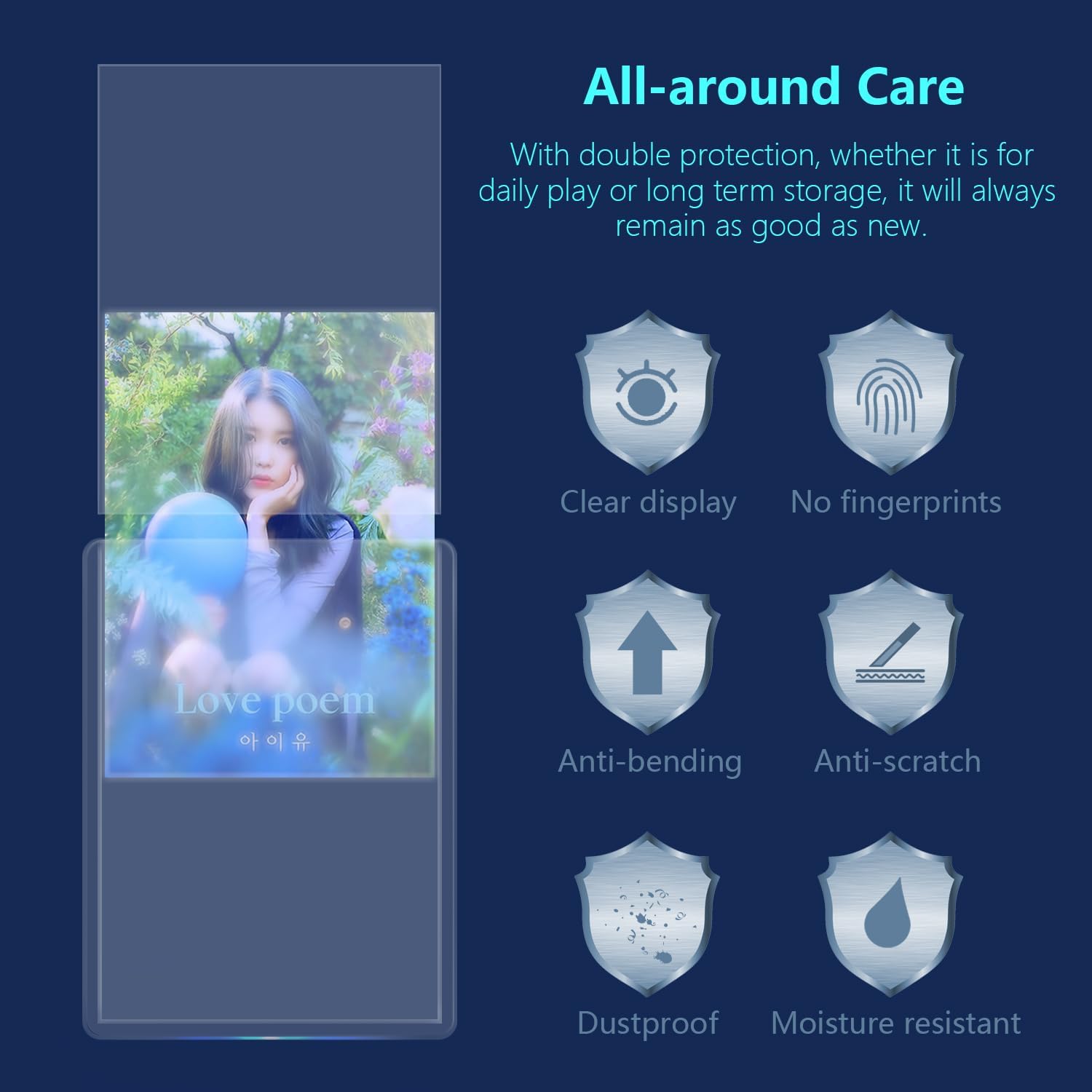 Love poem
아이유

All-around Care

With double protection, whether it is for daily play or long term storage, it will always remain as good as new.

Clear display

No fingerprints

Anti-bending

Anti-scratch

Dustproof

Moisture resistant